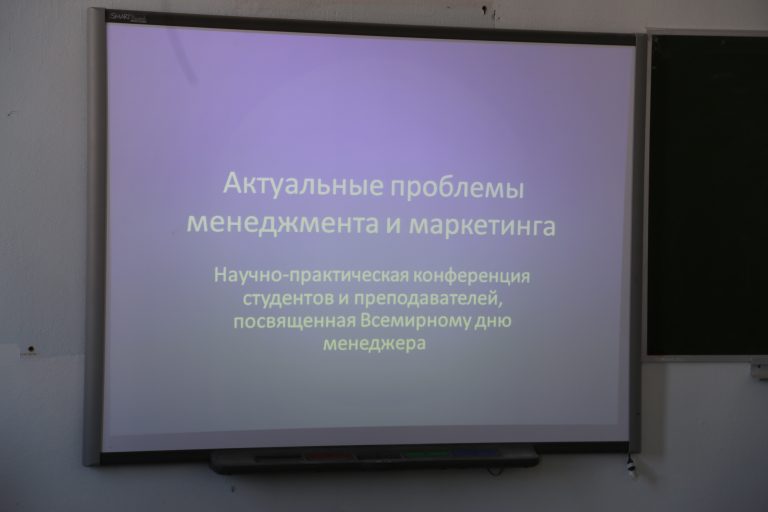 SMART

Актуальные проблемы менеджмента и маркетинга

Научно-практическая конференция студентов и преподавателей, посвященная Всемирному дню менеджера